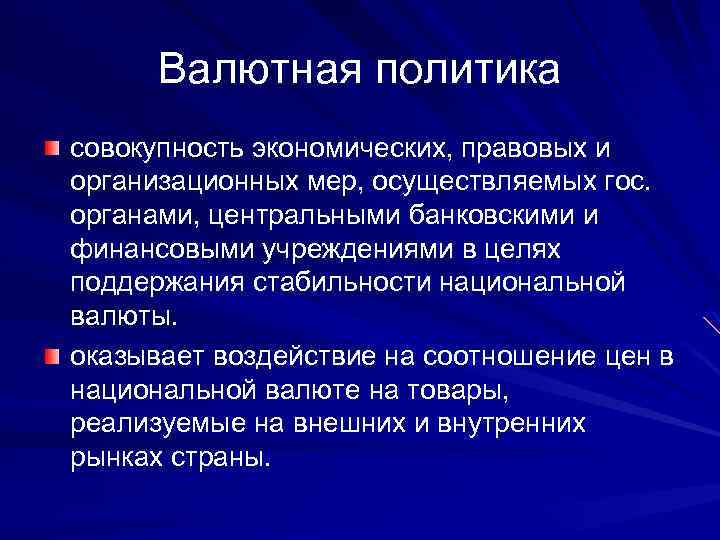 Валютная политика

совокупность экономических, правовых и организационных мер, осуществляемых гос. органами, центральными банковскими и финансовыми учреждениями в целях поддержания стабильности национальной валюты.

оказывает воздействие на соотношение цен в национальной валюте на товары, реализуемые на внешних и внутренних рынках страны.